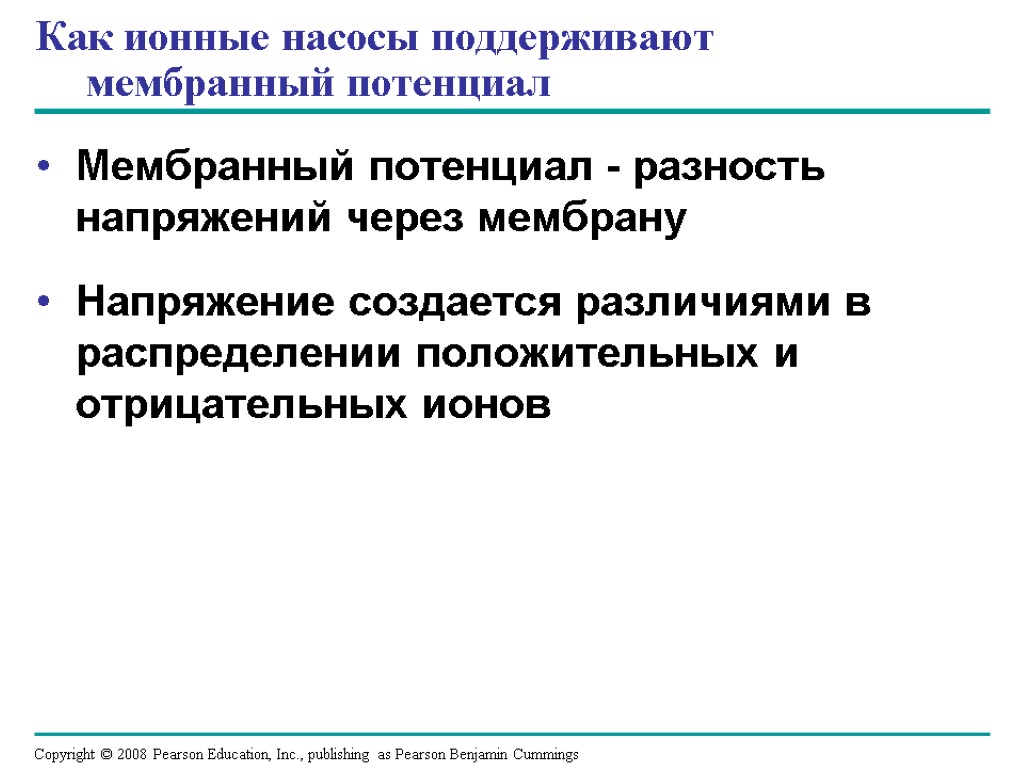 Как ионные насосы поддерживают мембранный потенциал

• Мембранный потенциал - разность напряжений через мембрану

• Напряжение создается различиями в распределении положительных и отрицательных ионов

Copyright © 2008 Pearson Education, Inc., publishing as Pearson Benjamin Cummings